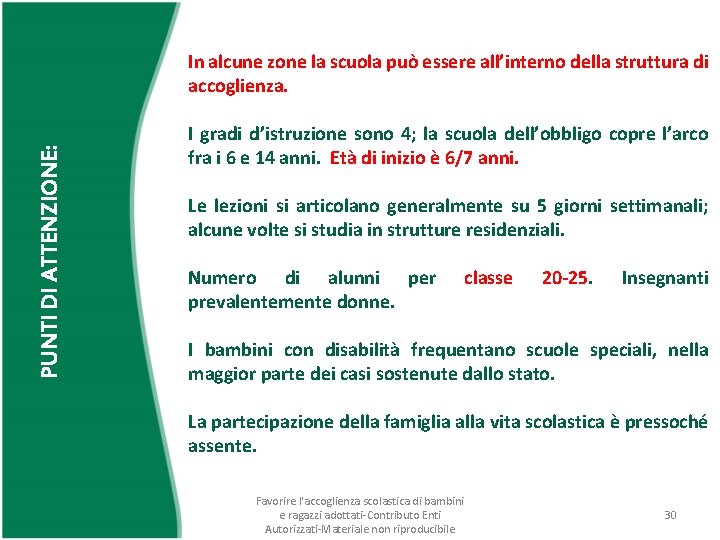 PUNTI DI ATTENZIONE:

In alcune zone la scuola può essere all'interno della struttura di accoglienza.

I gradi d'istruzione sono 4; la scuola dell'obbligo copre l'arco fra i 6 e 14 anni. Età di inizio è 6/7 anni.

Le lezioni si articolano generalmente su 5 giorni settimanali; alcune volte si studia in strutture residenziali.

Numero di alunni per classe 20-25. Insegnanti prevalentemente donne.

I bambini con disabilità frequentano scuole speciali, nella maggior parte dei casi sostenute dallo stato.

La partecipazione della famiglia alla vita scolastica è pressoché assente.

Favorire l'accoglienza scolastica di bambini e ragazzi adottati-Contributo Enti Autorizzati-Materiale non riproducibile

30